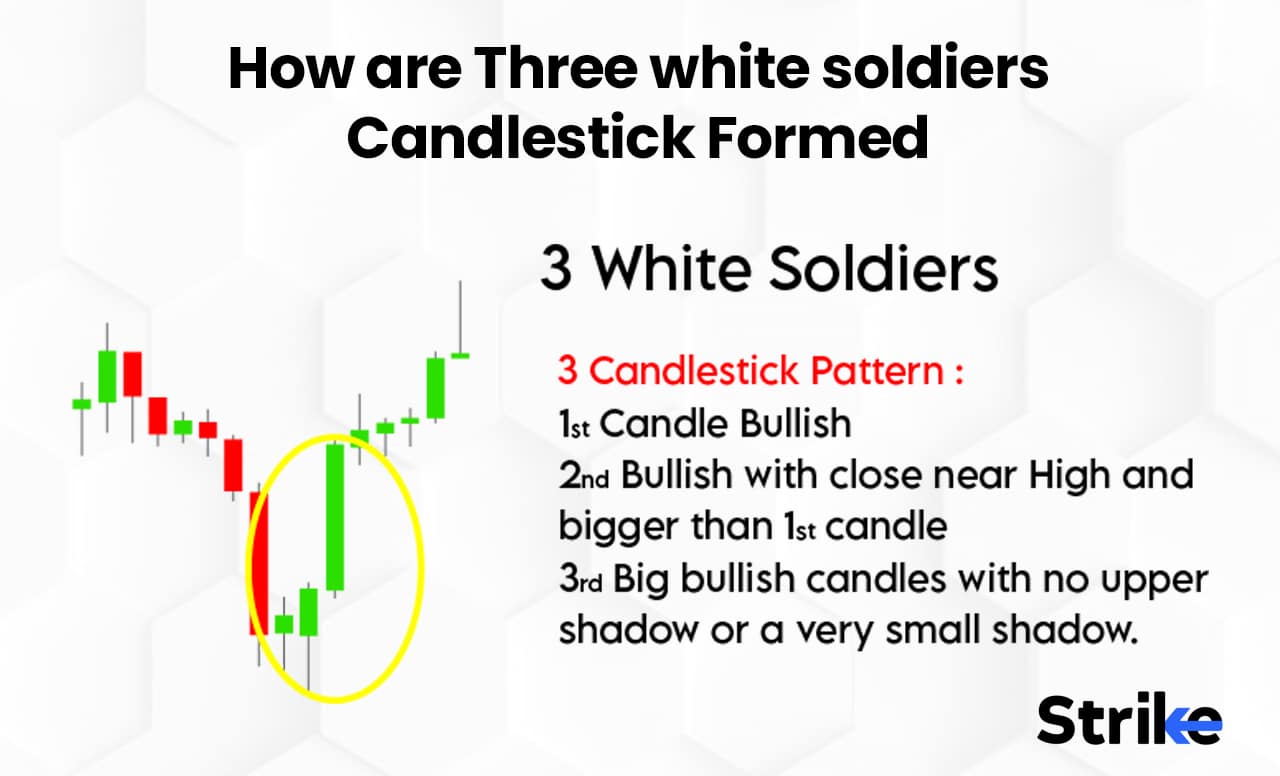 How are Three white soldiers Candlestick Formed

3 White Soldiers

3 Candlestick Pattern :
1st Candle Bullish
2nd Bullish with close near High and bigger than 1st candle
3rd Big bullish candles with no upper shadow or a very small shadow.

Strike